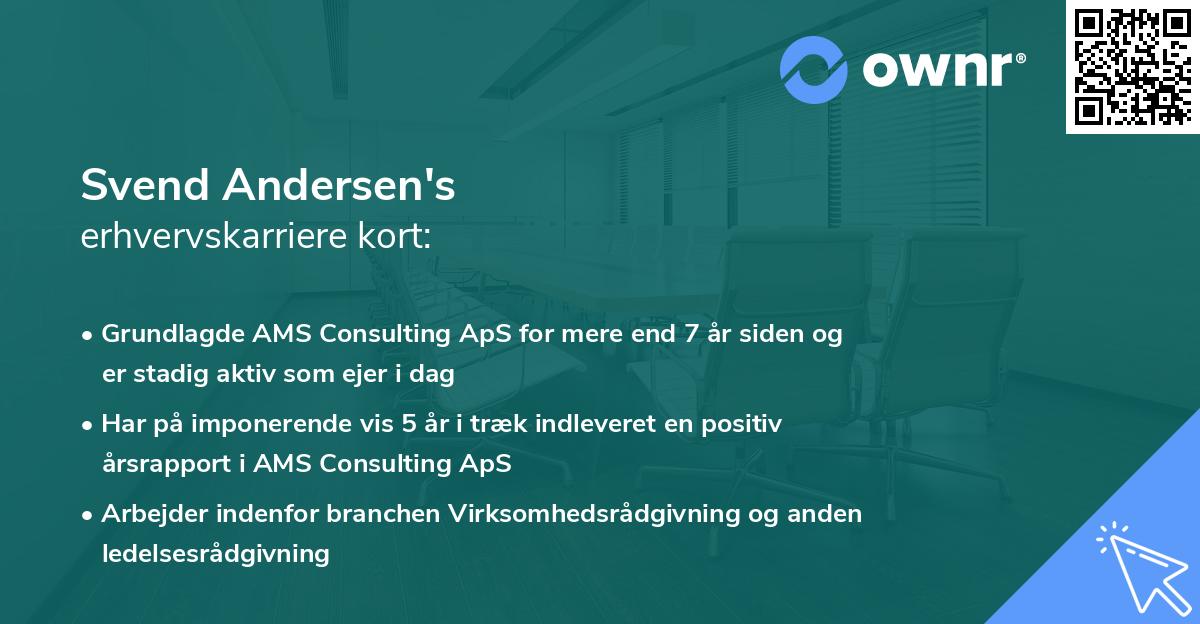 ownr®

Svend Andersen's
erhvervskarriere kort:

• Grundlagde AMS Consulting ApS for mere end 7 år siden og er stadig aktiv som ejer i dag

• Har på imponerende vis 5 år i træk indleveret en positiv årsrapport i AMS Consulting ApS

• Arbejder indenfor branchen Virksomhedsrådgivning og anden ledelsesrådgivning